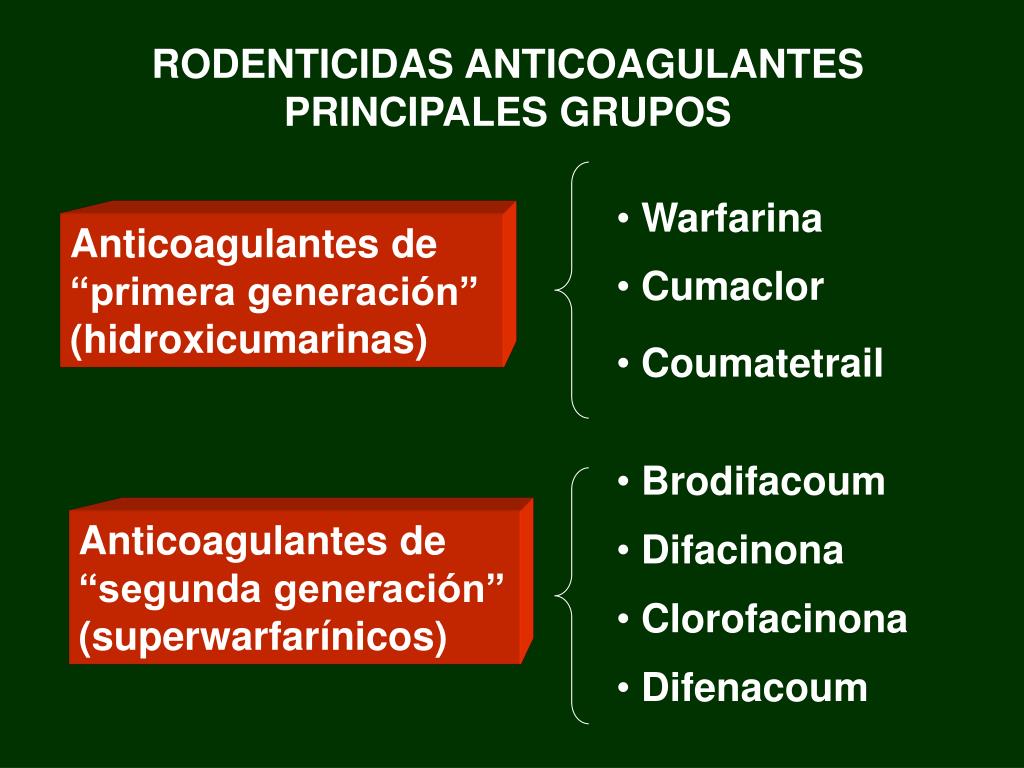 RODENTICIDAS ANTICOAGULANTES
PRINCIPALES GRUPOS

Anticoagulantes de “primera generación” (hidroxicumarinas)

• Warfarina
• Cumaclor
• Coumatetrail

Anticoagulantes de “segunda generación” (superwarfarínicos)

• Brodifacoum
• Difacinona
• Clorofacinona
• Difenacoum